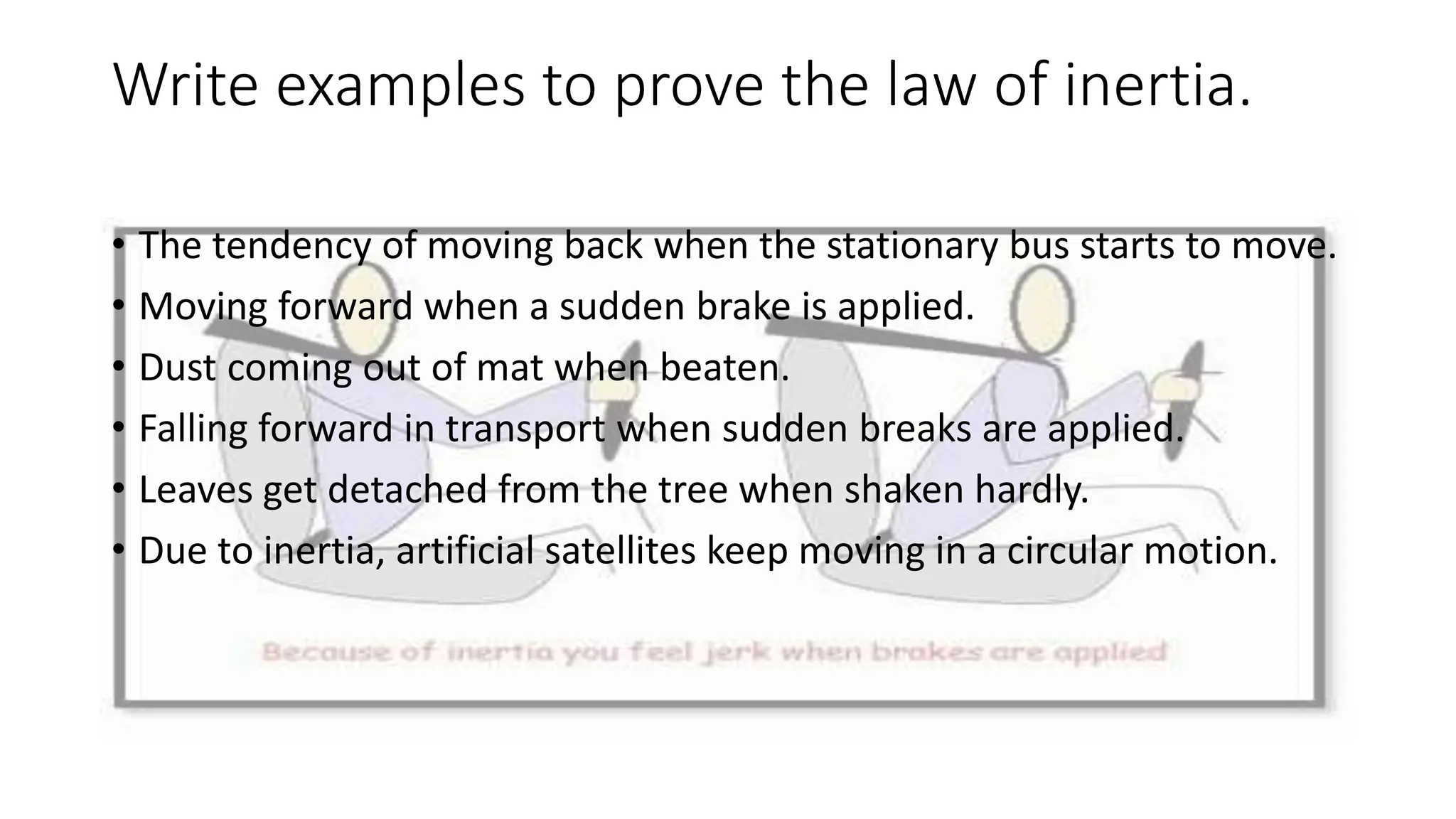 Write examples to prove the law of inertia.

• The tendency of moving back when the stationary bus starts to move.
• Moving forward when a sudden brake is applied.
• Dust coming out of mat when beaten.
• Falling forward in transport when sudden breaks are applied.
• Leaves get detached from the tree when shaken hardly.
• Due to inertia, artificial satellites keep moving in a circular motion.

Because of inertia you feel jerk when brakes are applied